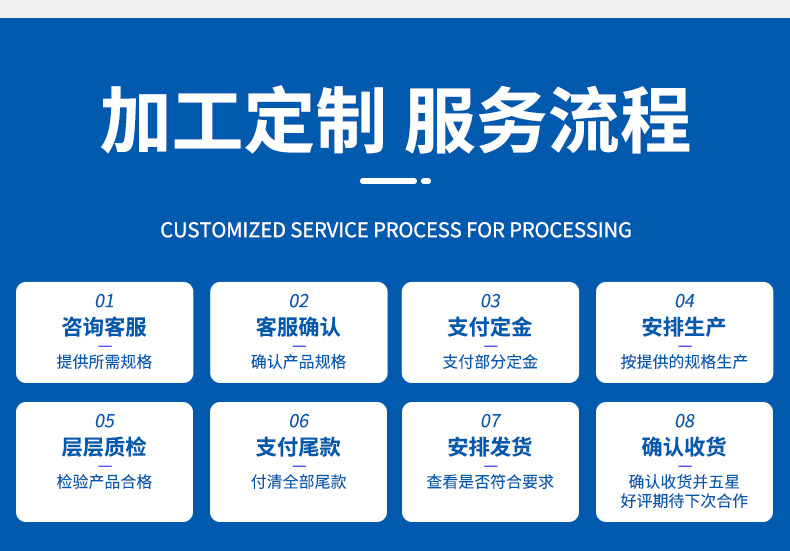 加工定制 服务流程

CUSTOMIZED SERVICE PROCESS FOR PROCESSING

01
咨询客服
提供所需规格

02
客服确认
确认产品规格

03
支付定金
支付部分定金

04
安排生产
按提供的规格生产

05
层层质检
检验产品合格

06
支付尾款
付清全部尾款

07
安排发货
查看是否符合要求

08
确认收货
确认收货并五星好评期待下次合作